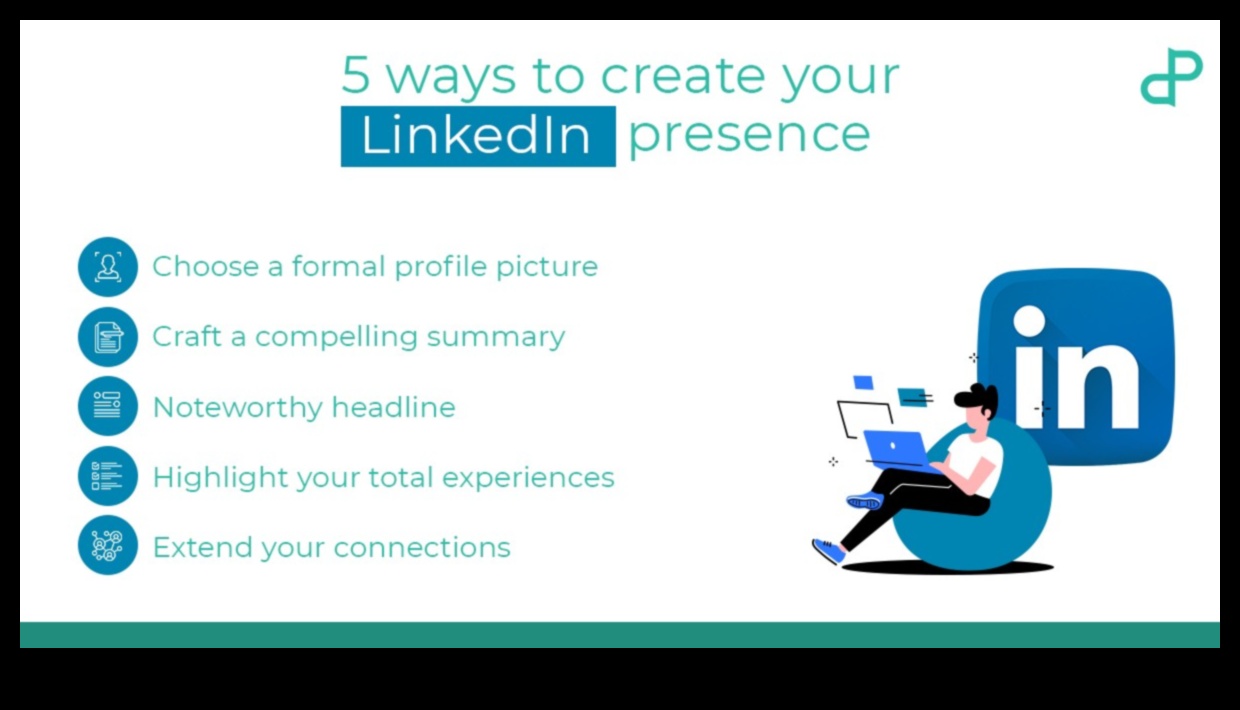 5 ways to create your LinkedIn presence

Choose a formal profile picture

Craft a compelling summary

Noteworthy headline

Highlight your total experiences

Extend your connections

in